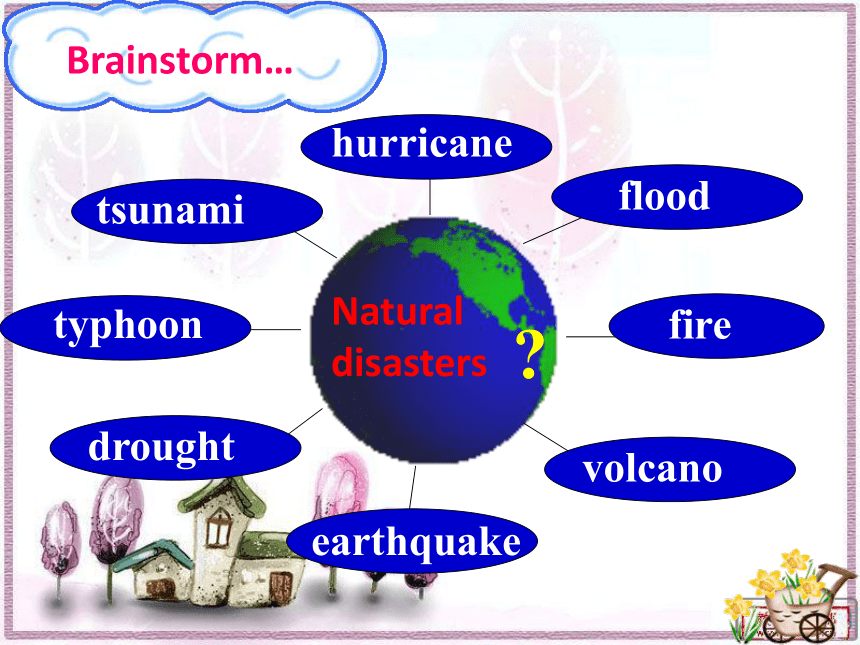 Brainstorm…

hurricane

tsunami

flood

typhoon

Natural disasters

?

fire

drought

volcano

earthquake